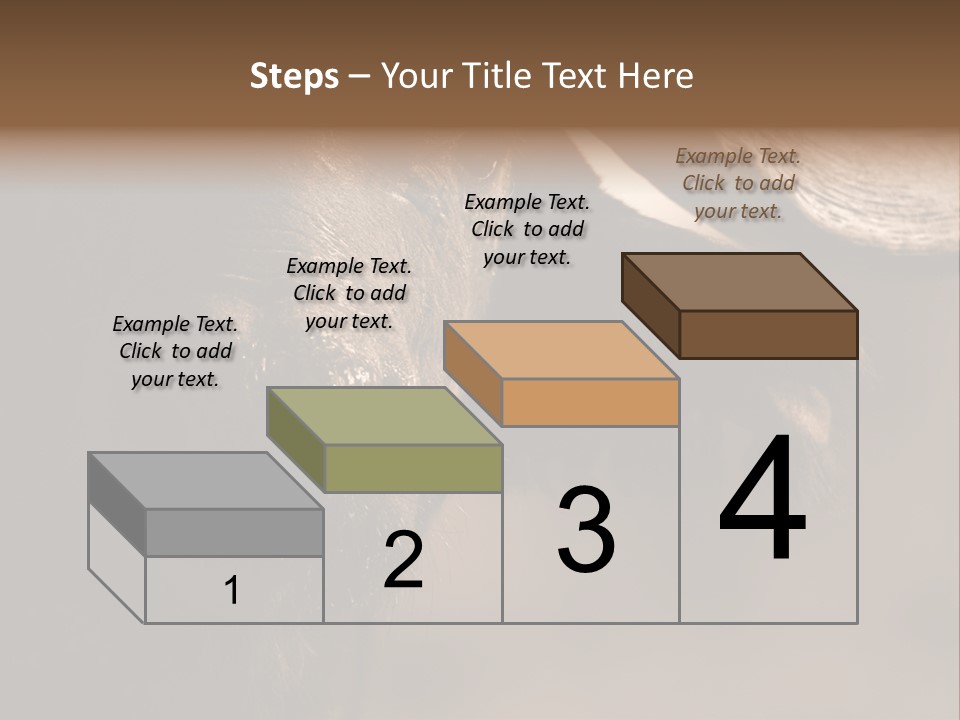 Steps – Your Title Text Here

Example Text. Click to add your text.

Example Text. Click to add your text.

Example Text. Click to add your text.

Example Text. Click to add your text.

1

2

3

4